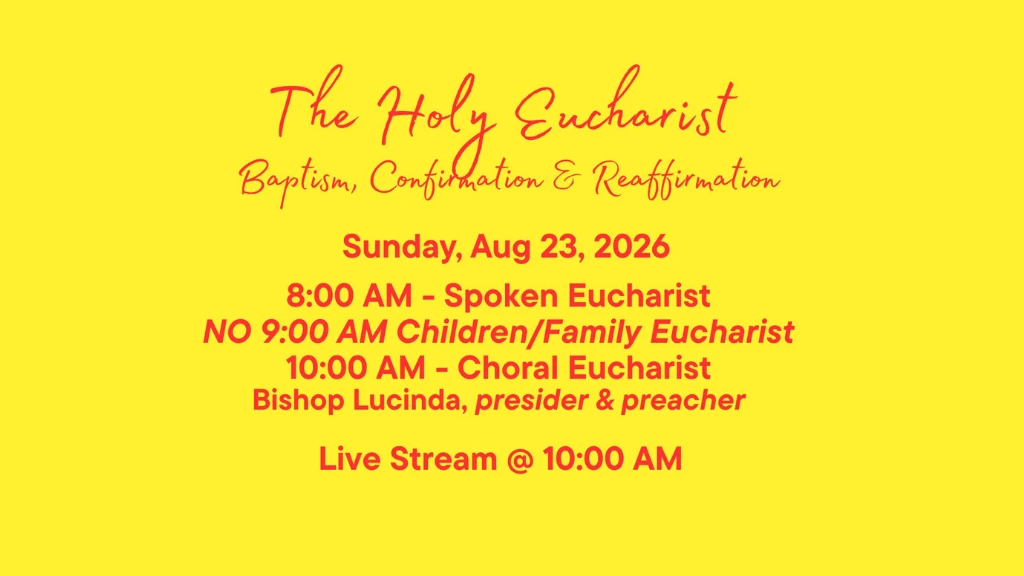 The Holy Eucharist
Baptism, Confirmation & Reaffirmation

Sunday, Aug 23, 2026

8:00 AM - Spoken Eucharist
NO 9:00 AM Children/Family Eucharist
10:00 AM - Choral Eucharist
Bishop Lucinda, presider & preacher

Live Stream @ 10:00 AM